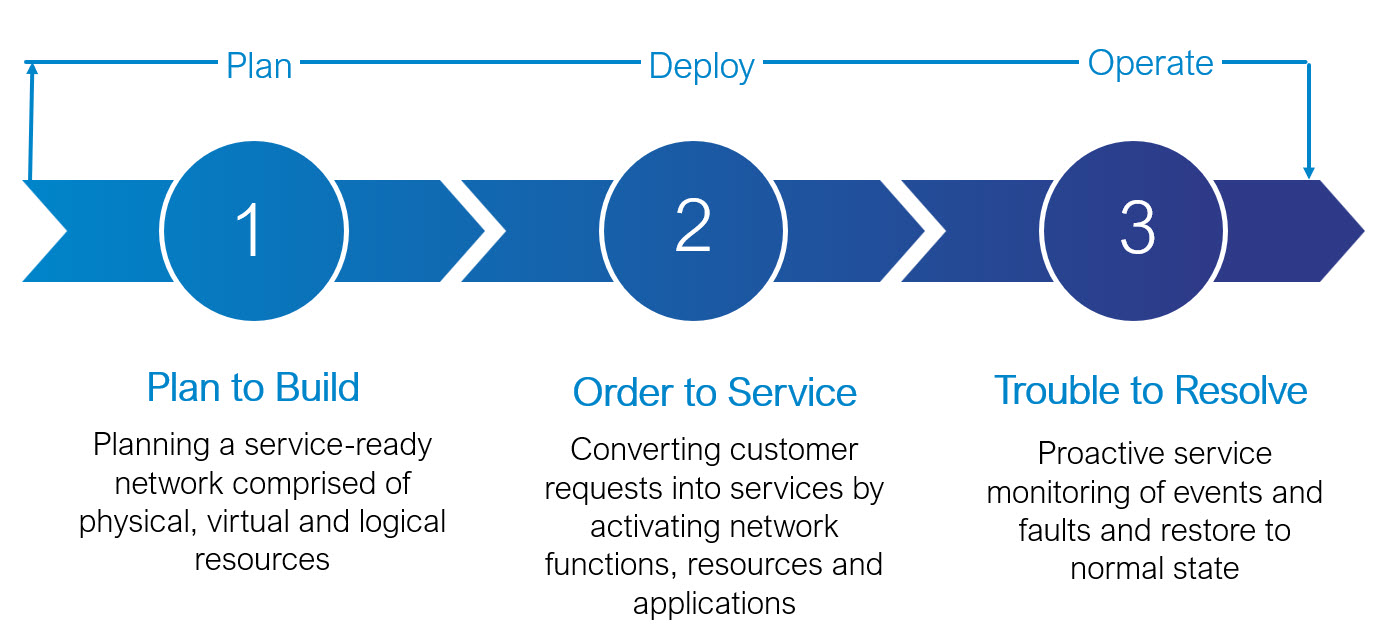 Plan

Deploy

Operate

1

2

3

Plan to Build

Planning a service-ready network comprised of physical, virtual and logical resources

Order to Service

Converting customer requests into services by activating network functions, resources and applications

Trouble to Resolve

Proactive service monitoring of events and faults and restore to normal state